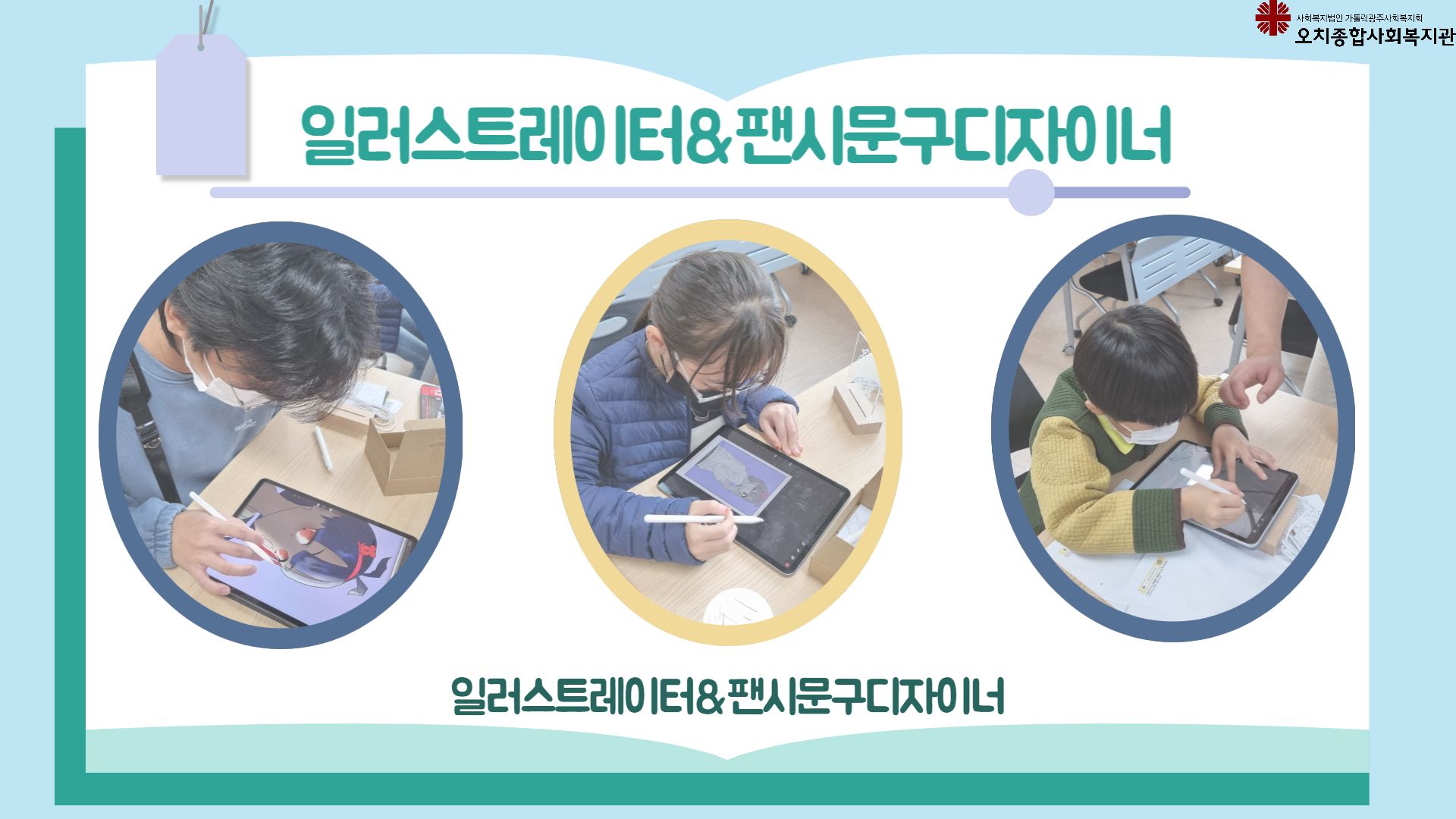 사회복지법인 가톨릭광주사회복지회
오치종합사회복지관

일러스트레이터&팬시문구디자이너

일러스트레이터&팬시문구디자이너